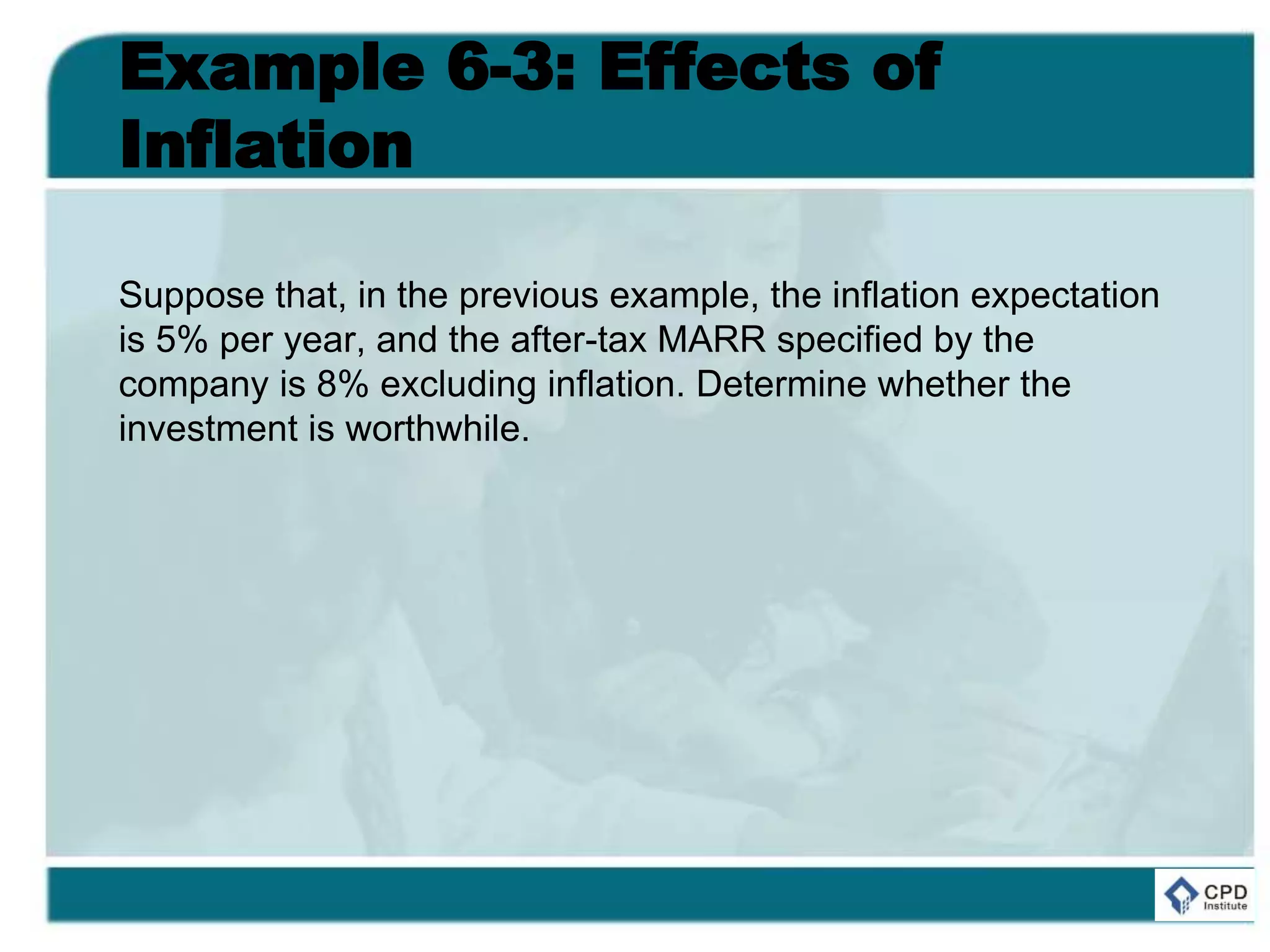 Example 6-3: Effects of Inflation

Suppose that, in the previous example, the inflation expectation is 5% per year, and the after-tax MARR specified by the company is 8% excluding inflation. Determine whether the investment is worthwhile.

CPD Institute